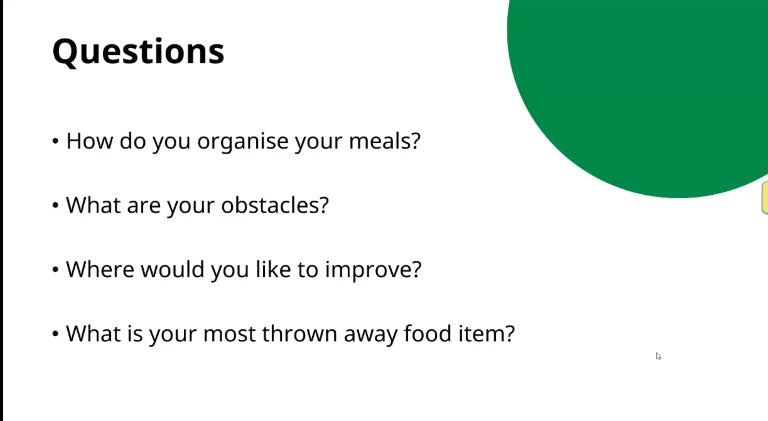 Questions

• How do you organise your meals?

• What are your obstacles?

• Where would you like to improve?

• What is your most thrown away food item?